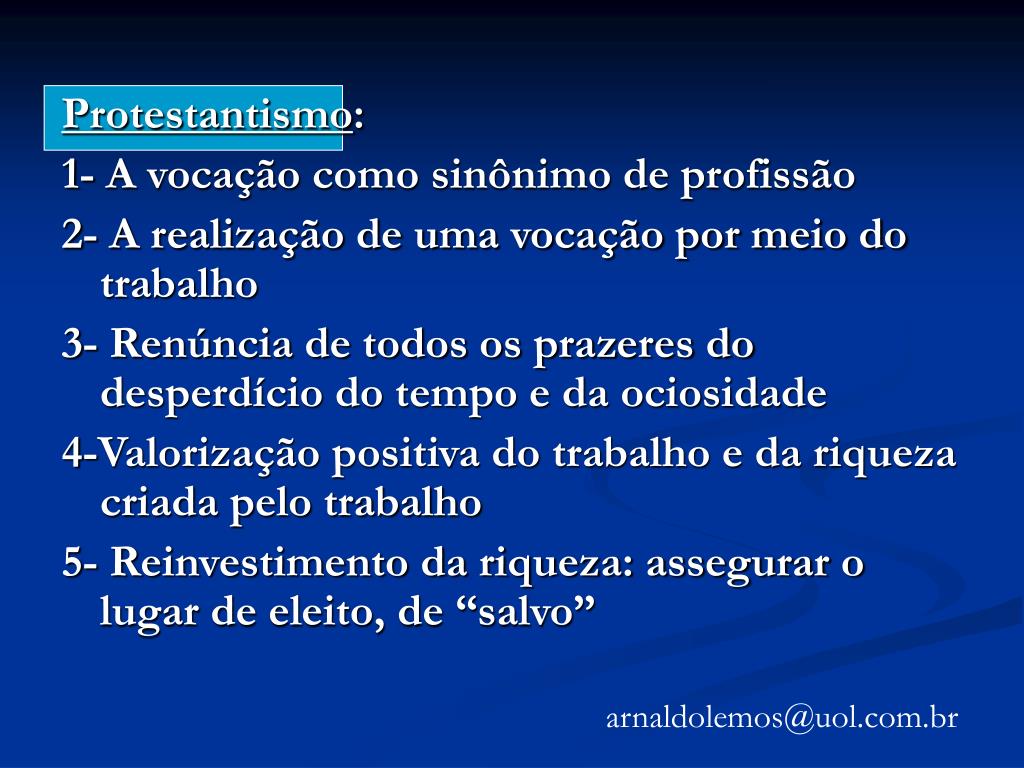 Protestantismo:

1- A vocação como sinônimo de profissão

2- A realização de uma vocação por meio do trabalho

3- Renúncia de todos os prazeres do desperdício do tempo e da ociosidade

4-Valorização positiva do trabalho e da riqueza criada pelo trabalho

5- Reinvestimento da riqueza: assegurar o lugar de eleito, de “salvo”

arnaldolemos@uol.com.br